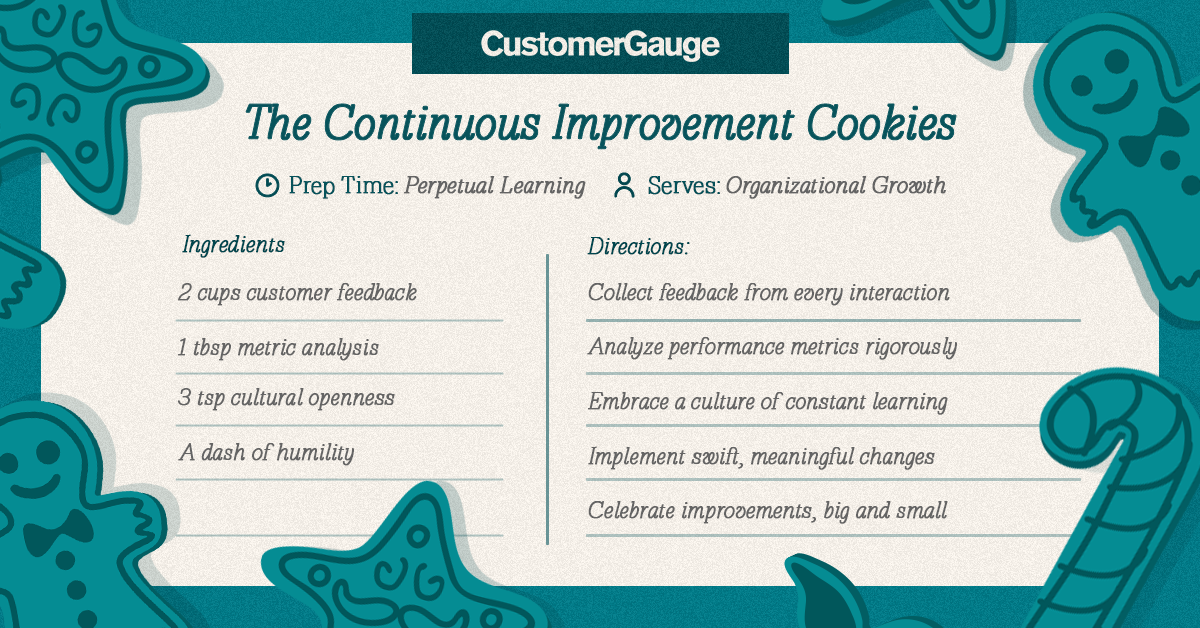 CustomerGauge

The Continuous Improvement Cookies

Prep Time: Perpetual Learning Serves: Organizational Growth

Ingredients

2 cups customer feedback

1 tbsp metric analysis

3 tsp cultural openness

A dash of humility

Directions:

Collect feedback from every interaction

Analyze performance metrics rigorously

Embrace a culture of constant learning

Implement swift, meaningful changes

Celebrate improvements, big and small